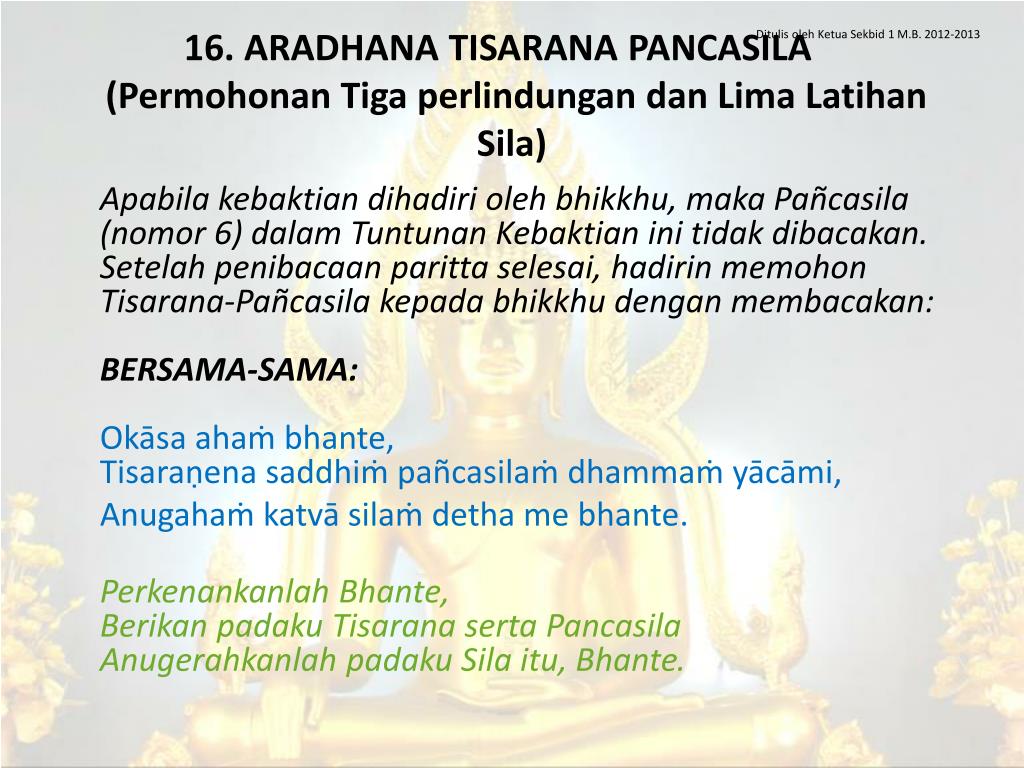 Ditulis oleh Ketua Sekbid 1 M.B. 2012-2013

16. ARADHANA TISARANA PANCASILA (Permohonan Tiga perlindungan dan Lima Latihan Sila)

Apabila kebaktian dihadiri oleh bhikkhu, maka Pañcasila (nomor 6) dalam Tuntunan Kebaktian ini tidak dibacakan. Setelah penibacaan paritta selesai, hadirin memohon Tisarana-Pañcasila kepada bhikkhu dengan membacakan:

BERSAMA-SAMA:

Okāsa ahaṁ bhante,
Tisaraṇena saddhiṁ pañcasilaṁ dhammaṁ yācāmi,
Anugahaṁ katvā silaṁ detha me bhante.

Perkenankanlah Bhante,
Berikan padaku Tisarana serta Pancasila
Anugerahkanlah padaku Sila itu, Bhante.